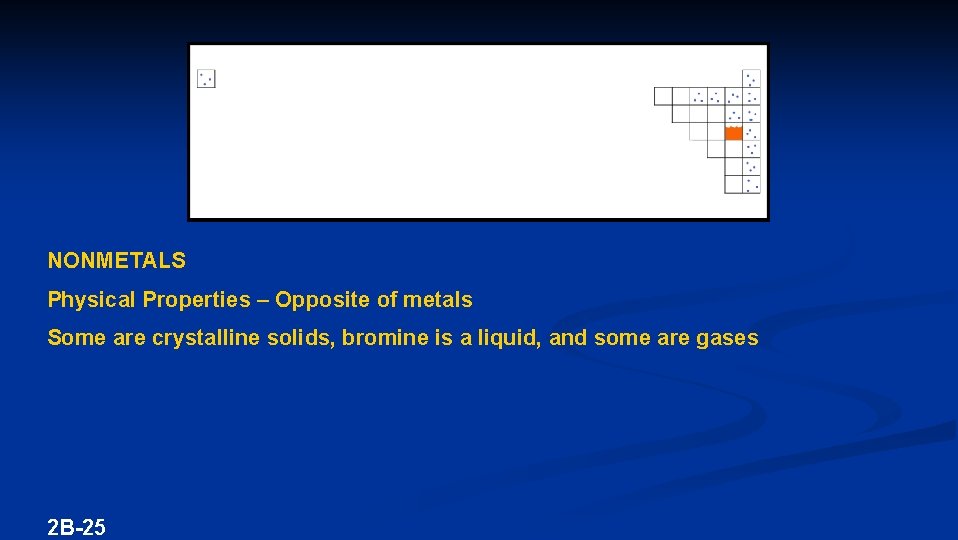 NONMETALS

Physical Properties – Opposite of metals

Some are crystalline solids, bromine is a liquid, and some are gases

2B-25